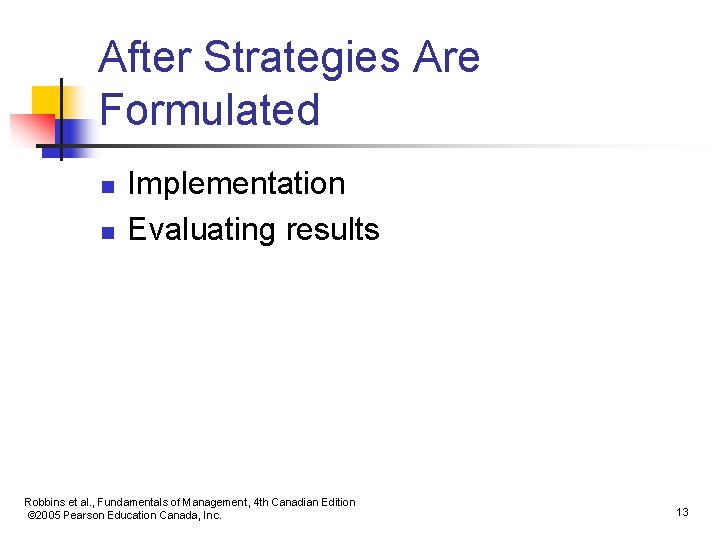 After Strategies Are Formulated

- Implementation
- Evaluating results

Robbins et al., Fundamentals of Management, 4th Canadian Edition
©2005 Pearson Education Canada, Inc.

13